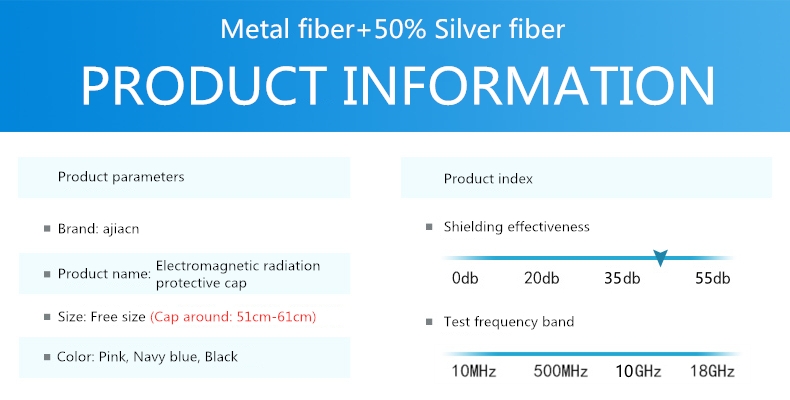 Metal fiber+50% Silver fiber

PRODUCT INFORMATION

Product parameters

Brand: ajiacn

Product name: Electromagnetic radiation protective cap

Size: Free size (Cap around: 51cm-61cm)

Color: Pink, Navy blue, Black

Product index

Shielding effectiveness

0db 20db 35db 55db

Test frequency band

10MHz 500MHz 10GHz 18GHz